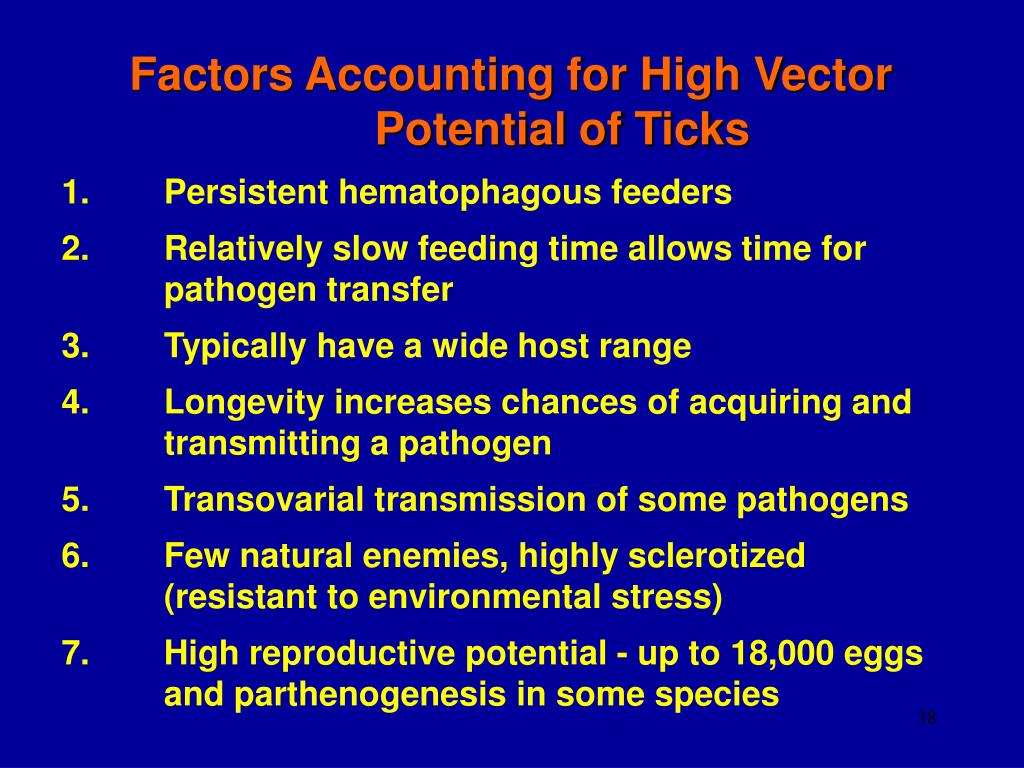 Factors Accounting for High Vector Potential of Ticks

1. Persistent hematophagous feeders

2. Relatively slow feeding time allows time for pathogen transfer

3. Typically have a wide host range

4. Longevity increases chances of acquiring and transmitting a pathogen

5. Transovarial transmission of some pathogens

6. Few natural enemies, highly sclerotized (resistant to environmental stress)

7. High reproductive potential - up to 18,000 eggs and parthenogenesis in some species

38